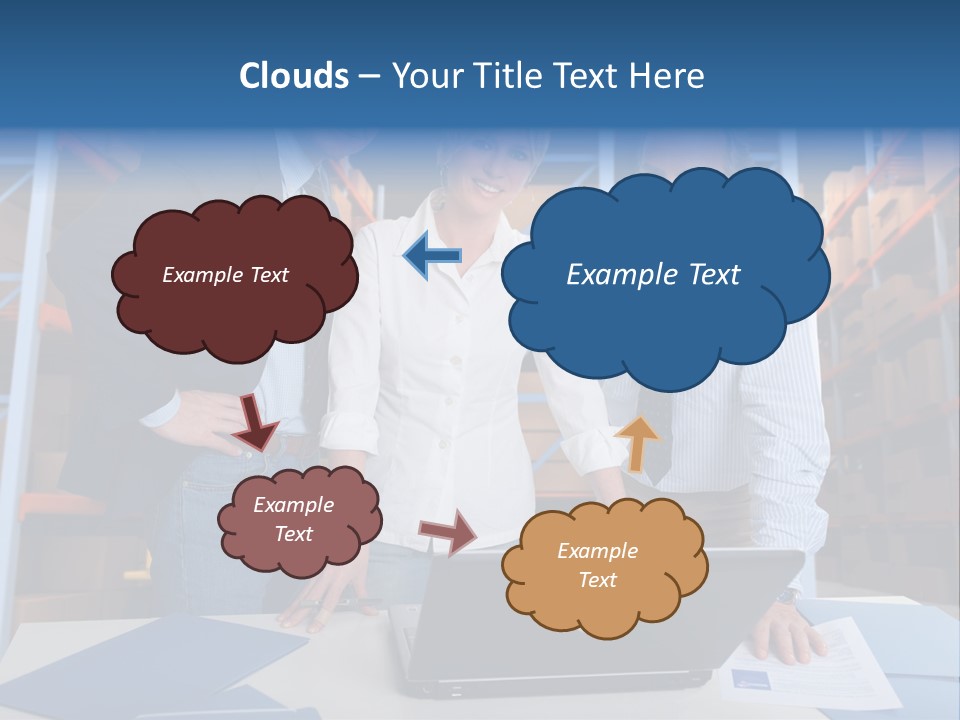 Clouds – Your Title Text Here

Example Text

Example Text

Example Text

Example Text